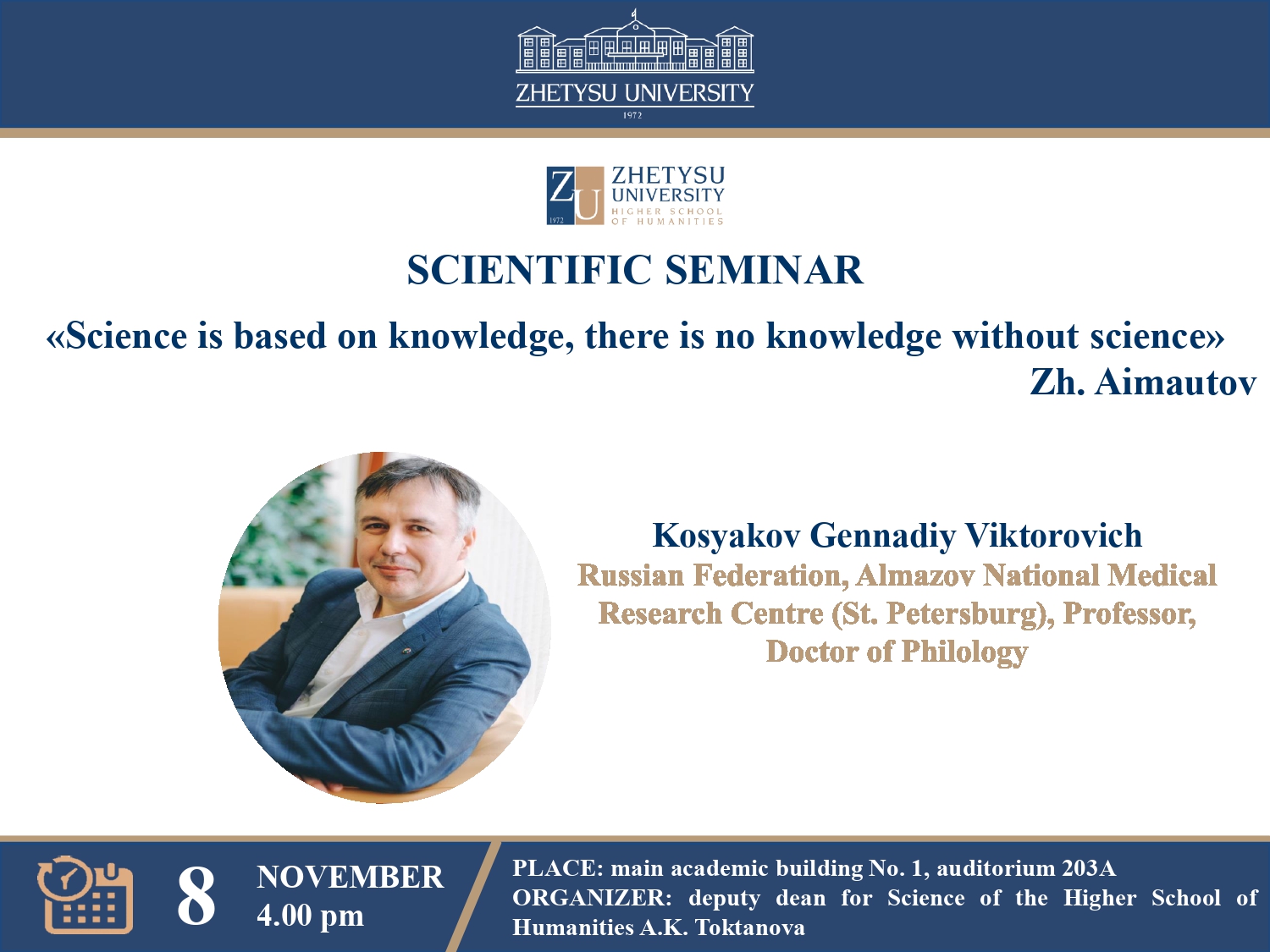 ZHETYSU UNIVERSITY
1972

ZU
1972
ZHETYSU UNIVERSITY
HIGHER SCHOOL OF HUMANITIES

SCIENTIFIC SEMINAR

«Science is based on knowledge, there is no knowledge without science»
Zh. Aimautov

Kosyakov Gennadiy Viktorovich
Russian Federation, Almazov National Medical Research Centre (St. Petersburg), Professor, Doctor of Philology

8 NOVEMBER
4.00 pm

PLACE: main academic building No. 1, auditorium 203A
ORGANIZER: deputy dean for Science of the Higher School of Humanities A.K. Toktanova